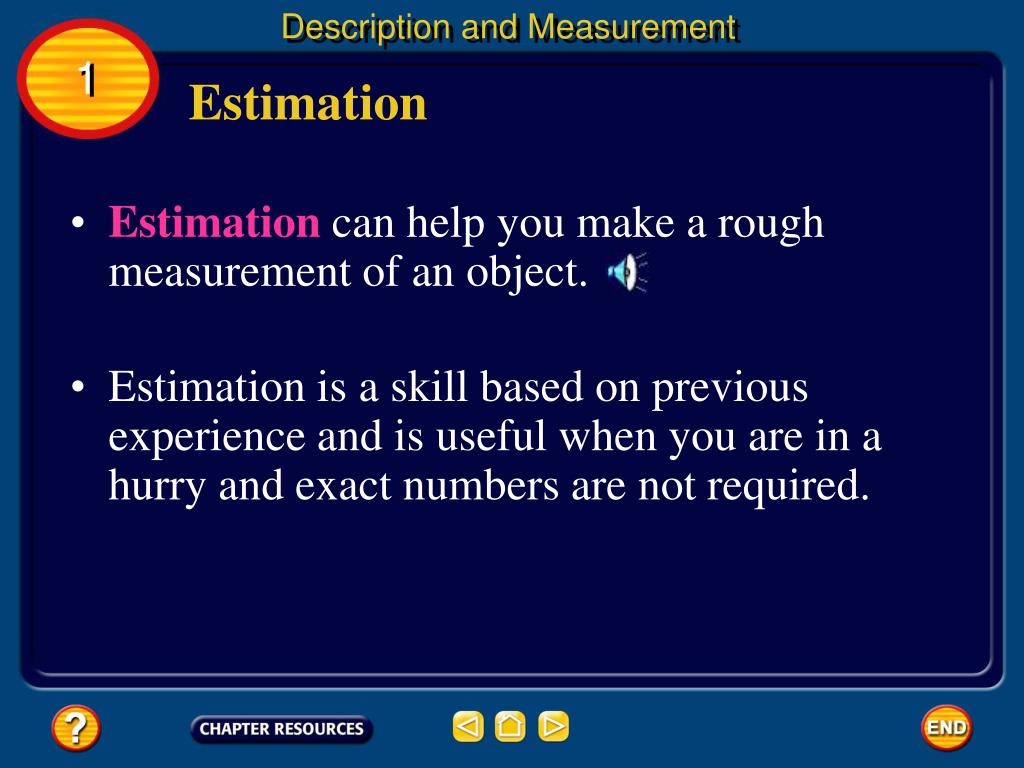 Description and Measurement

1

Estimation

• Estimation can help you make a rough measurement of an object.

• Estimation is a skill based on previous experience and is useful when you are in a hurry and exact numbers are not required.

?

CHAPTER RESOURCES

END